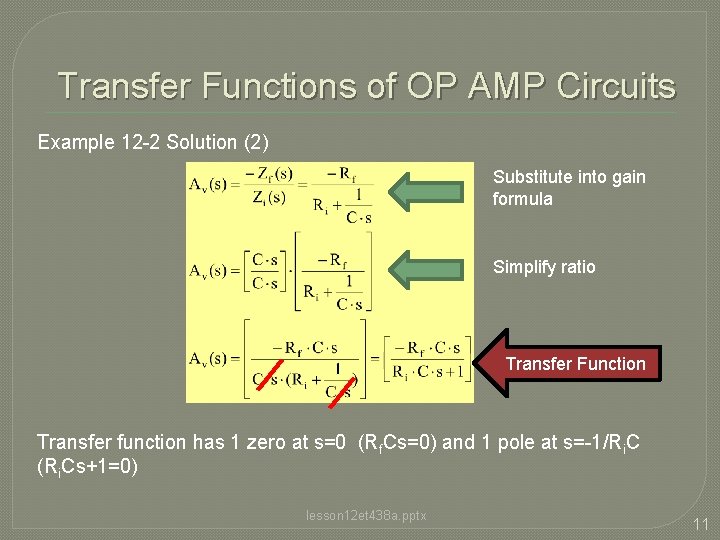 Transfer Functions of OP AMP Circuits

Example 12-2 Solution (2)

$A_v(s) = \frac{-Z_f(s)}{Z_i(s)} = \frac{-R_f}{R_i + \frac{1}{C \cdot s}}$

Substitute into gain formula

$A_v(s) = \left[\frac{C \cdot s}{C \cdot s}\right] \cdot \left[\frac{-R_f}{R_i + \frac{1}{C \cdot s}}\right]$

Simplify ratio

$A_v(s) = \left[\frac{-R_f \cdot C \cdot s}{C \cdot s \cdot (R_i + \frac{1}{C \cdot s})}\right] = \left[\frac{-R_f \cdot C \cdot s}{R_i \cdot C \cdot s + 1}\right]$

Transfer Function

Transfer function has 1 zero at s=0 ($R_f$Cs=0) and 1 pole at s=-1/$R_i$C ($R_i$Cs+1=0)

lesson12et438a.pptx

11